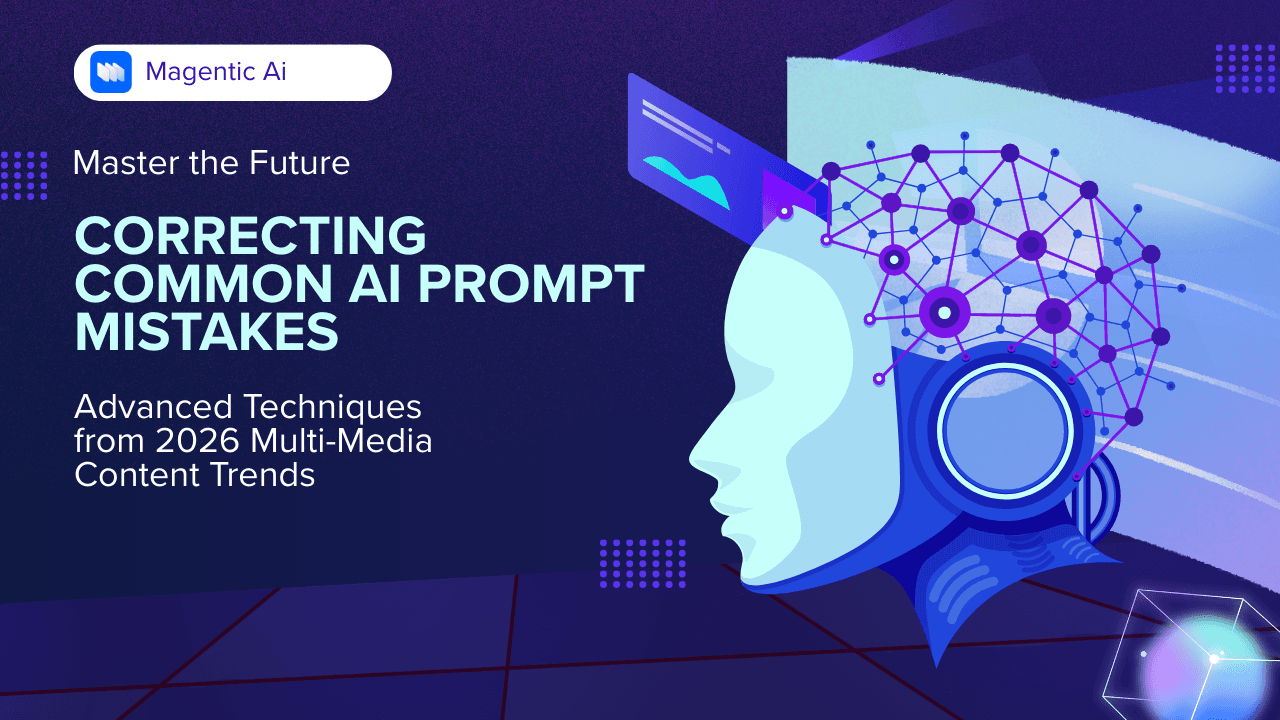 Magentic Ai

Master the Future

CORRECTING COMMON AI PROMPT MISTAKES

Advanced Techniques from 2026 Multi-Media Content Trends